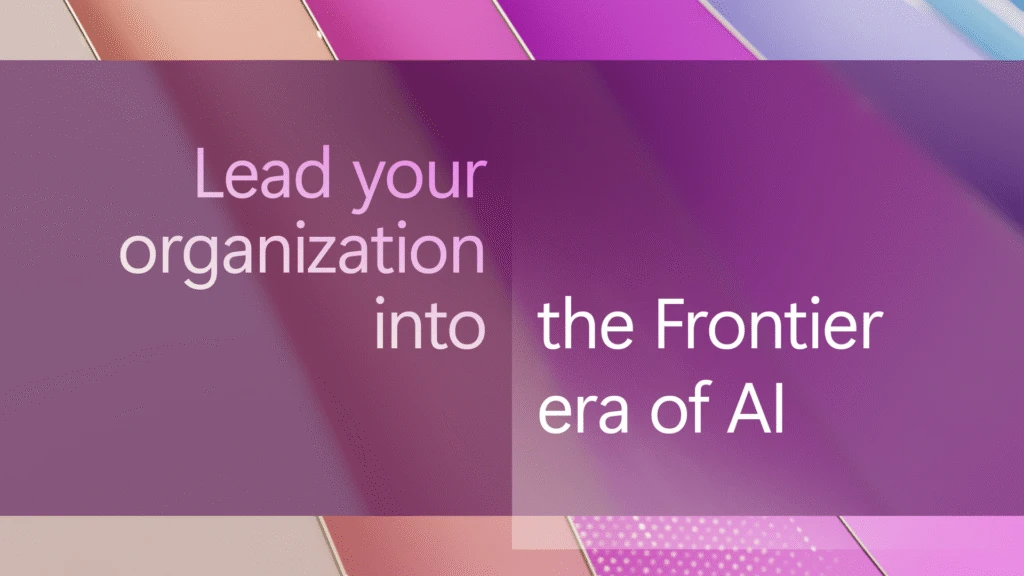 Lead your organization into the Frontier era of AI